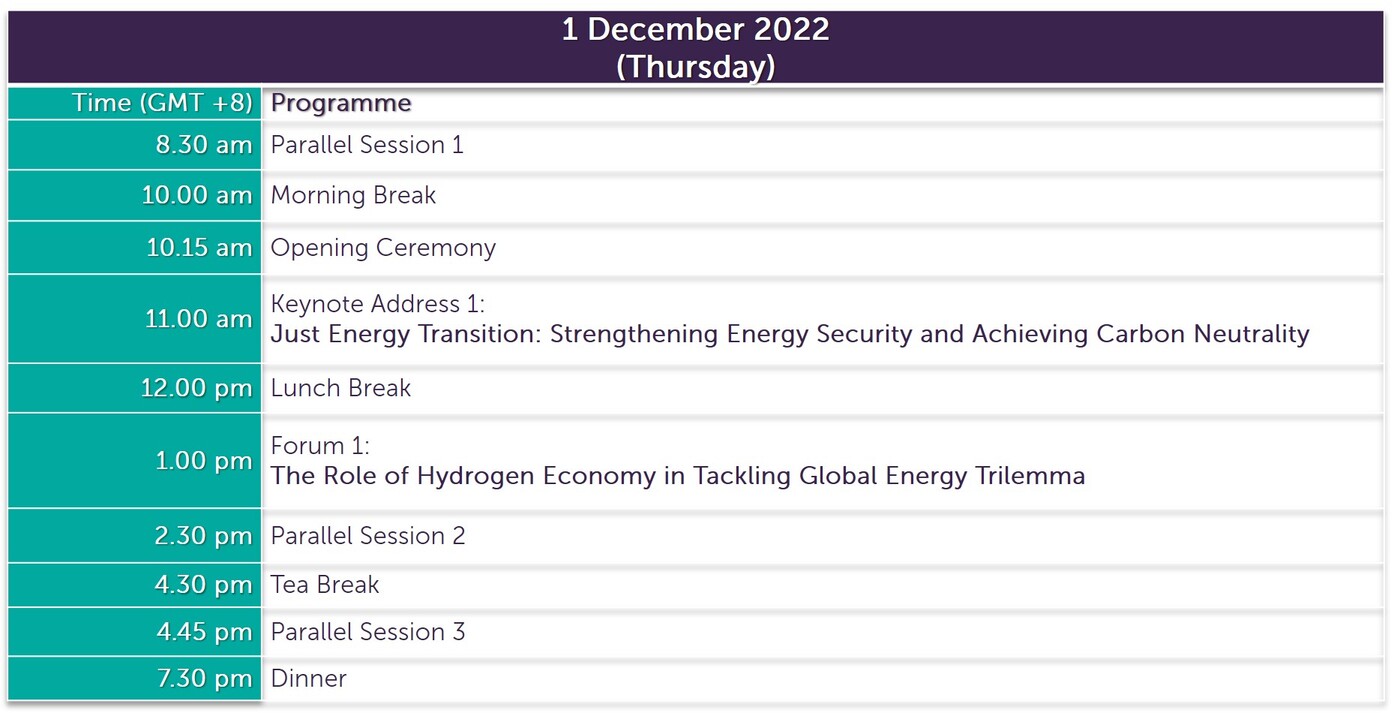 1 December 2022
(Thursday)

| Time (GMT +8) | Programme |
|---|---|
| 8.30 am | Parallel Session 1 |
| 10.00 am | Morning Break |
| 10.15 am | Opening Ceremony |
| 11.00 am | Keynote Address 1: Just Energy Transition: Strengthening Energy Security and Achieving Carbon Neutrality |
| 12.00 pm | Lunch Break |
| 1.00 pm | Forum 1: The Role of Hydrogen Economy in Tackling Global Energy Trilemma |
| 2.30 pm | Parallel Session 2 |
| 4.30 pm | Tea Break |
| 4.45 pm | Parallel Session 3 |
| 7.30 pm | Dinner |